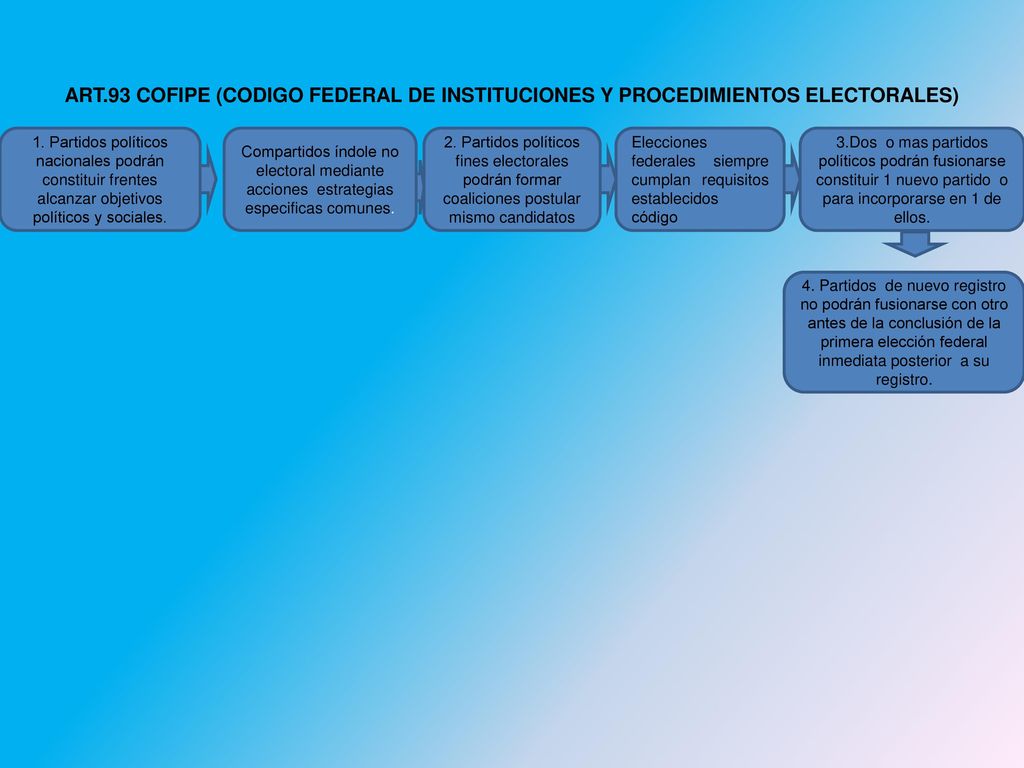 ART.93 COFIPE (CODIGO FEDERAL DE INSTITUCIONES Y PROCEDIMIENTOS ELECTORALES)

1. Partidos políticos nacionales podrán constituir frentes alcanzar objetivos políticos y sociales.

Compartidos índole no electoral mediante acciones estrategias especificas comunes.

2. Partidos políticos fines electorales podrán formar coaliciones postular mismo candidatos

Elecciones federales siempre cumplan requisitos establecidos código

3.Dos o mas partidos políticos podrán fusionarse constituir 1 nuevo partido o para incorporarse en 1 de ellos.

4. Partidos de nuevo registro no podrán fusionarse con otro antes de la conclusión de la primera elección federal inmediata posterior a su registro.